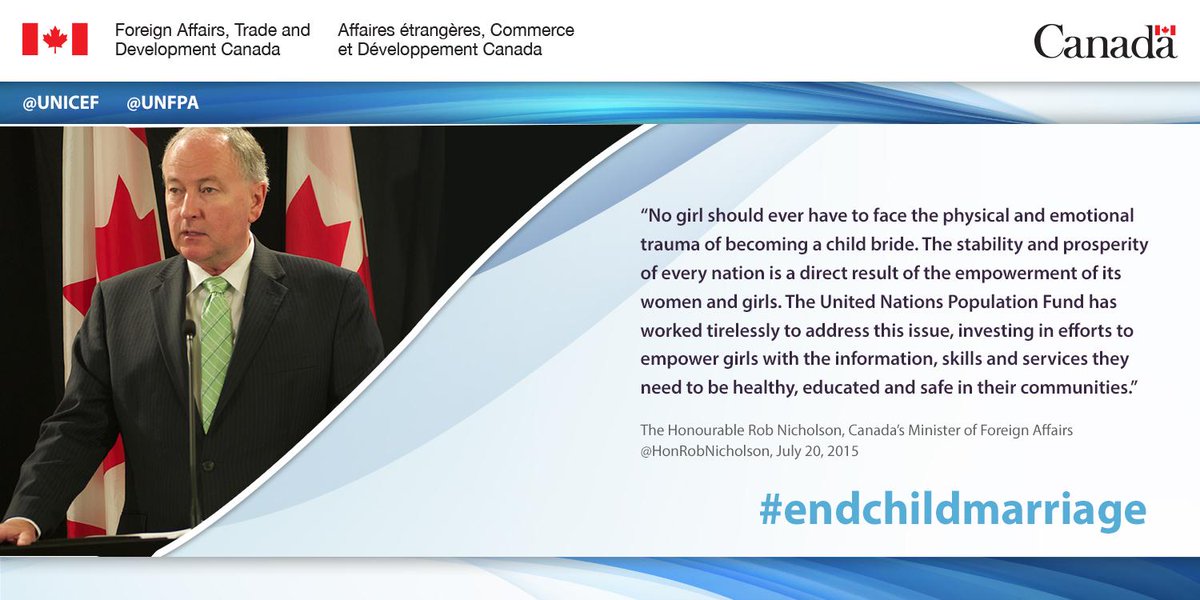 Foreign Affairs, Trade and Development Canada

Affaires étrangères, Commerce et Développement Canada

Canada

@UNICEF @UNFPA

“No girl should ever have to face the physical and emotional trauma of becoming a child bride. The stability and prosperity of every nation is a direct result of the empowerment of its women and girls. The United Nations Population Fund has worked tirelessly to address this issue, investing in efforts to empower girls with the information, skills and services they need to be healthy, educated and safe in their communities.”

The Honourable Rob Nicholson, Canada’s Minister of Foreign Affairs @HonRobNicholson, July 20, 2015

#endchildmarriage